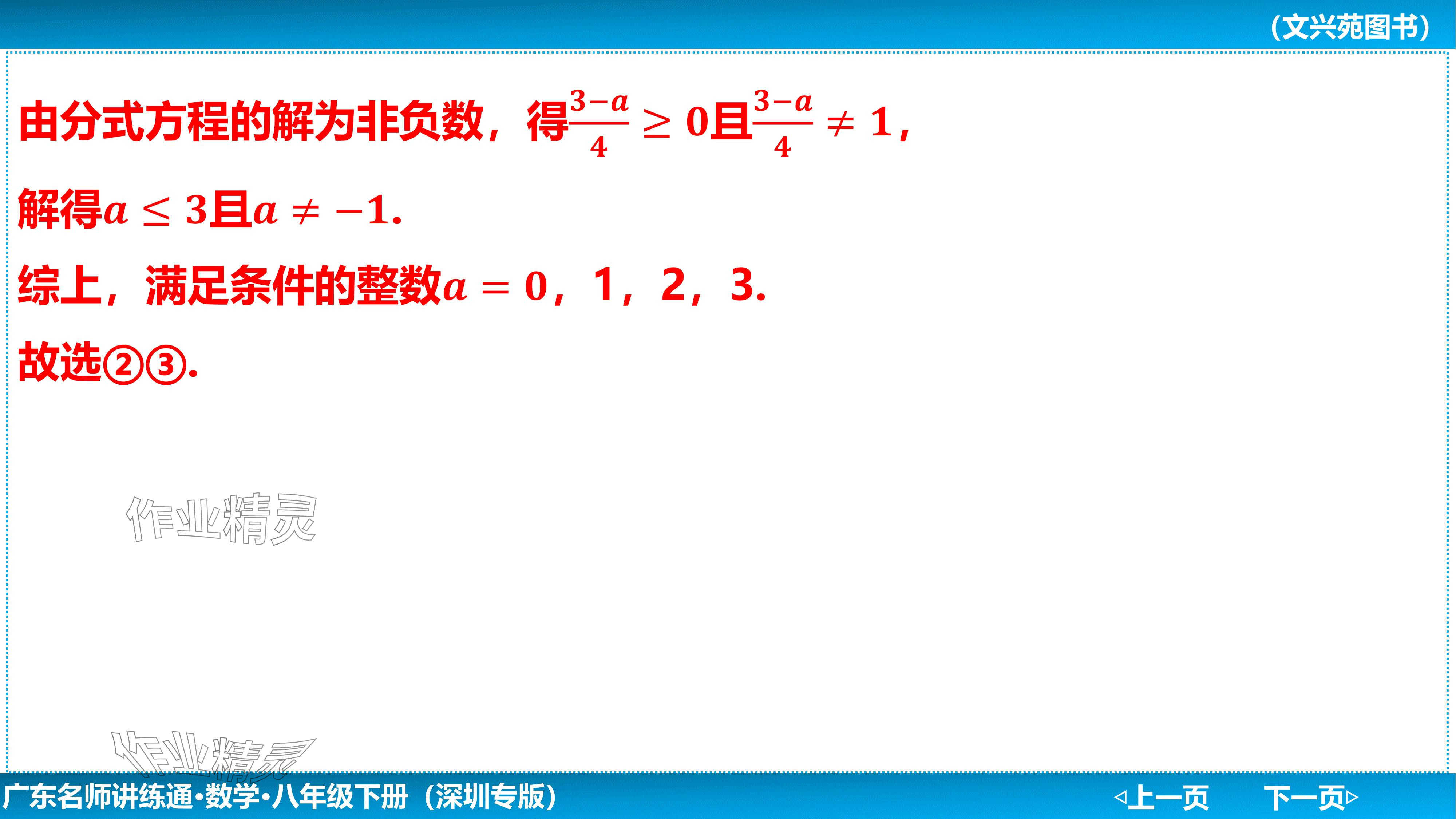 （文兴苑图书）

由分式方程的解为非负数，得$\frac{3-a}{4} \geq 0$且$\frac{3-a}{4} \neq 1$，

解得$a \leq 3$且$a \neq -1$.

综上，满足条件的整数$a = 0$，1，2，3.

故选②③.

作业精灵

作业精灵

广东名师讲练通·数学·八年级下册（深圳专版）

◁上一页　下一页▷